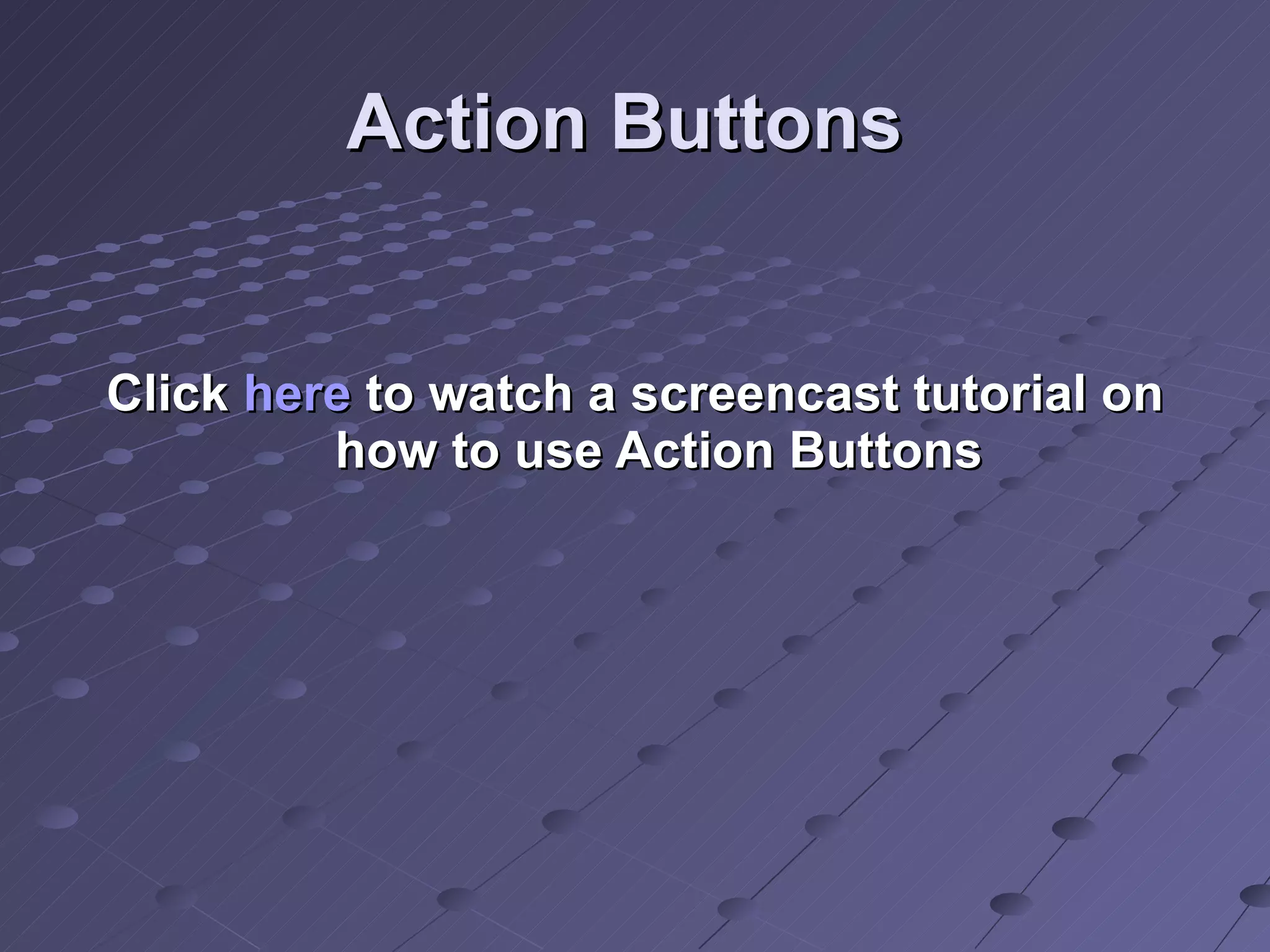 Action Buttons

Click here to watch a screencast tutorial on how to use Action Buttons